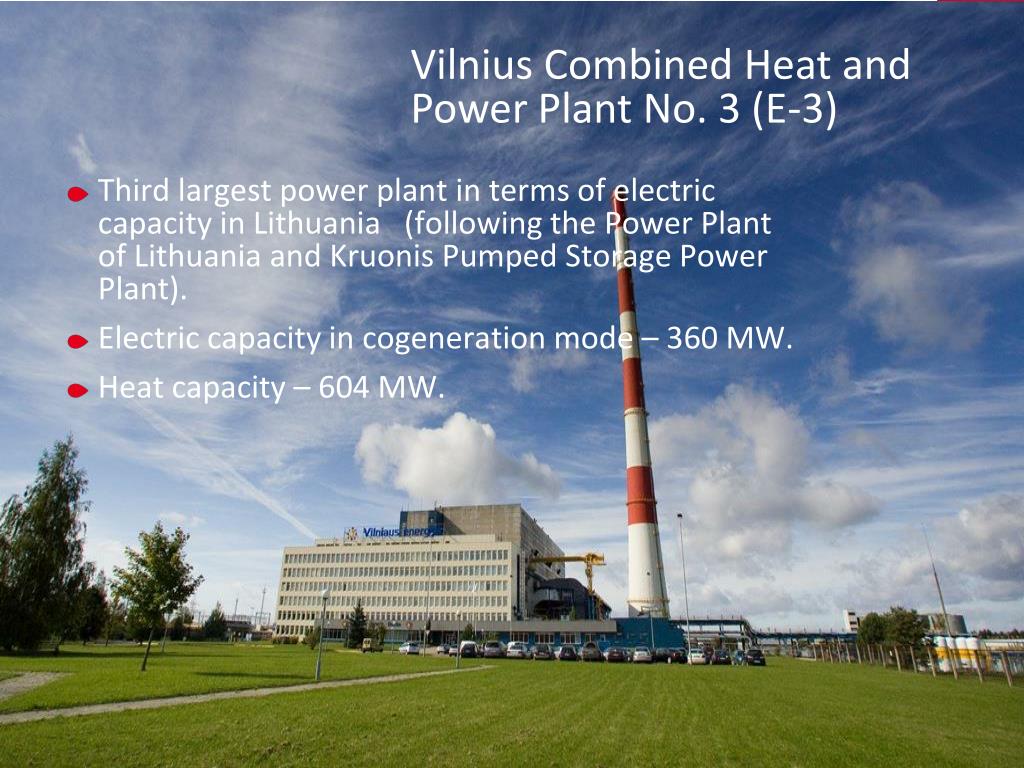 Vilnius Combined Heat and Power Plant No. 3 (E-3)

Third largest power plant in terms of electric capacity in Lithuania (following the Power Plant of Lithuania and Kruonis Pumped Storage Power Plant).

Electric capacity in cogeneration mode – 360 MW.

Heat capacity – 604 MW.

Vilniaus energija